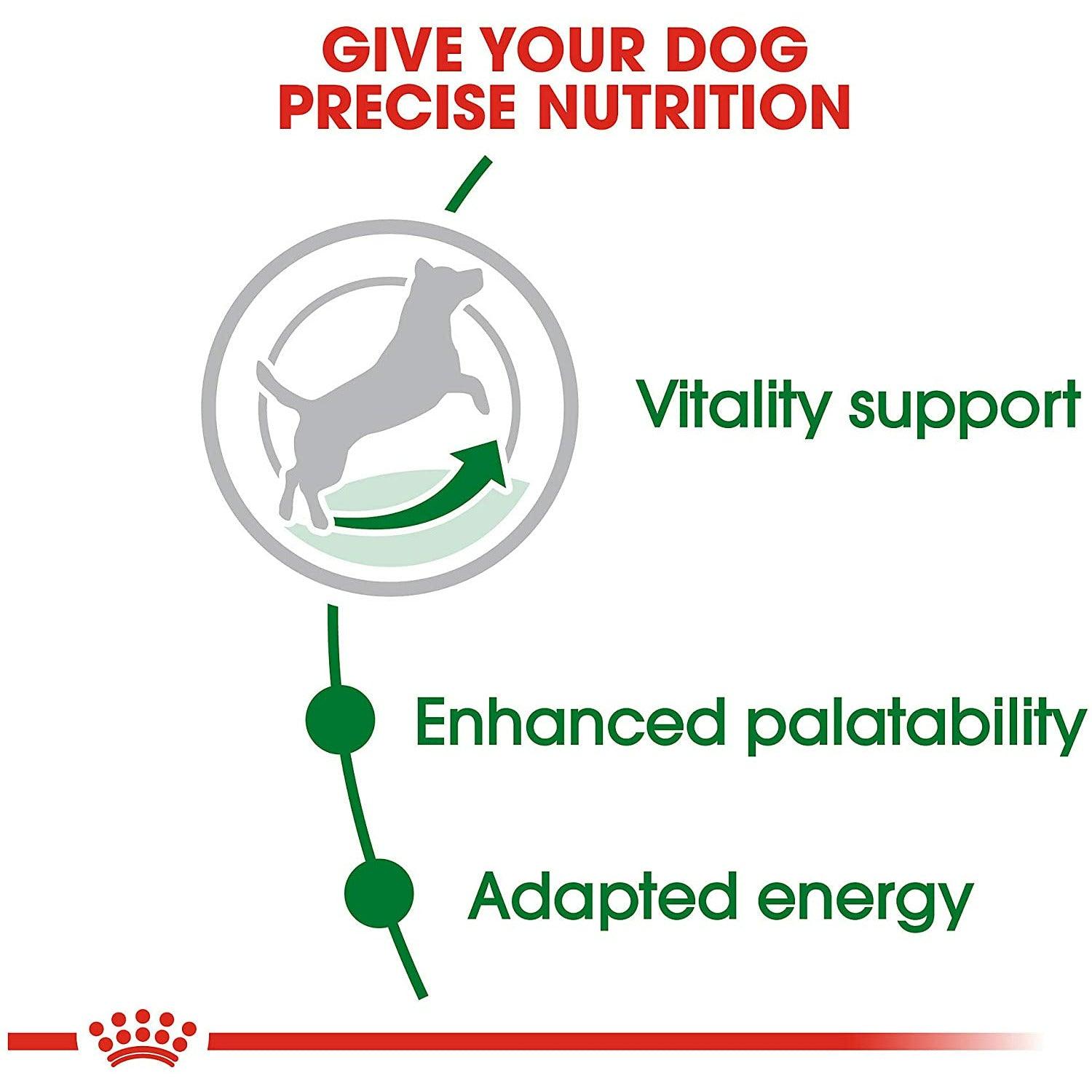 GIVE YOUR DOG
PRECISE NUTRITION

Vitality support

Enhanced palatability

Adapted energy